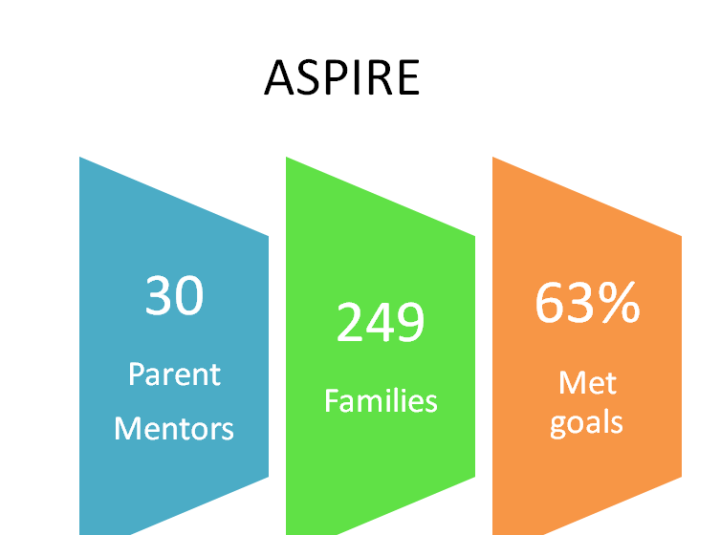 ASPIRE

30
Parent Mentors

249
Families

63%
Met goals